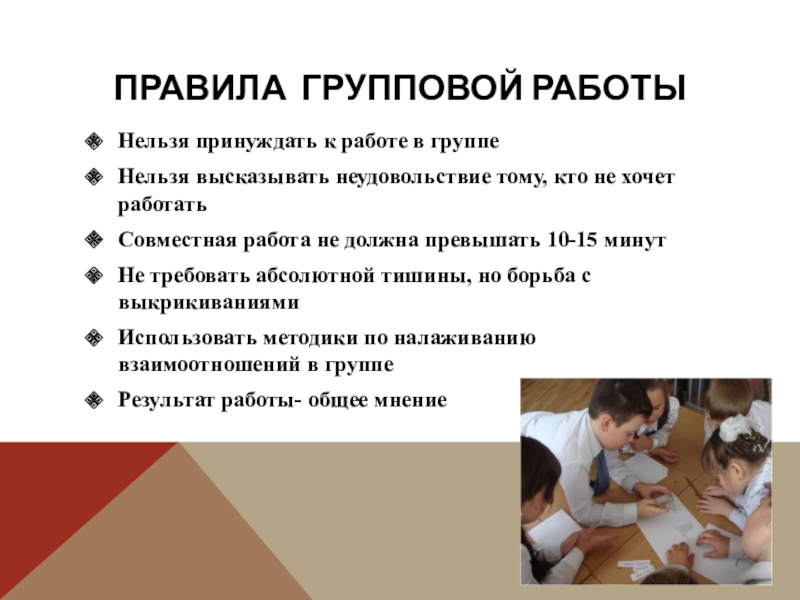 ПРАВИЛА ГРУППОВОЙ РАБОТЫ

Нельзя принуждать к работе в группе

Нельзя высказывать неудовольствие тому, кто не хочет работать

Совместная работа не должна превышать 10-15 минут

Не требовать абсолютной тишины, но борьба с выкрикиваниями

Использовать методики по налаживанию взаимоотношений в группе

Результат работы- общее мнение